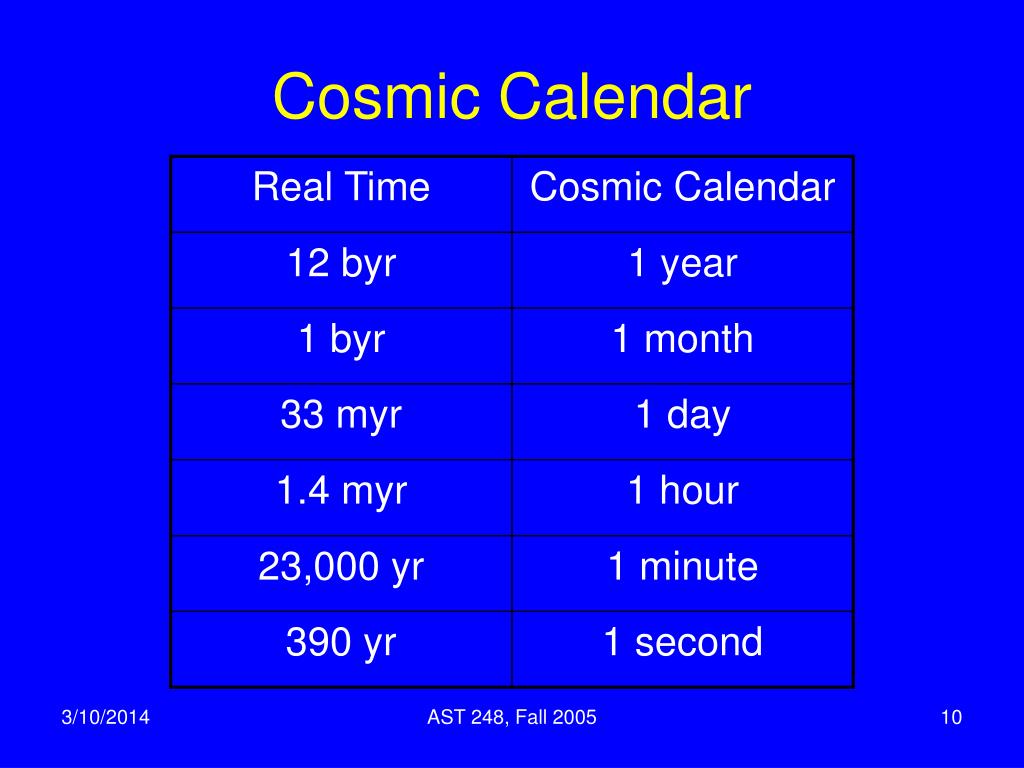 Cosmic Calendar

| Real Time | Cosmic Calendar |
|---|---|
| 12 byr | 1 year |
| 1 byr | 1 month |
| 33 myr | 1 day |
| 1.4 myr | 1 hour |
| 23,000 yr | 1 minute |
| 390 yr | 1 second |

3/10/2014

AST 248, Fall 2005

10